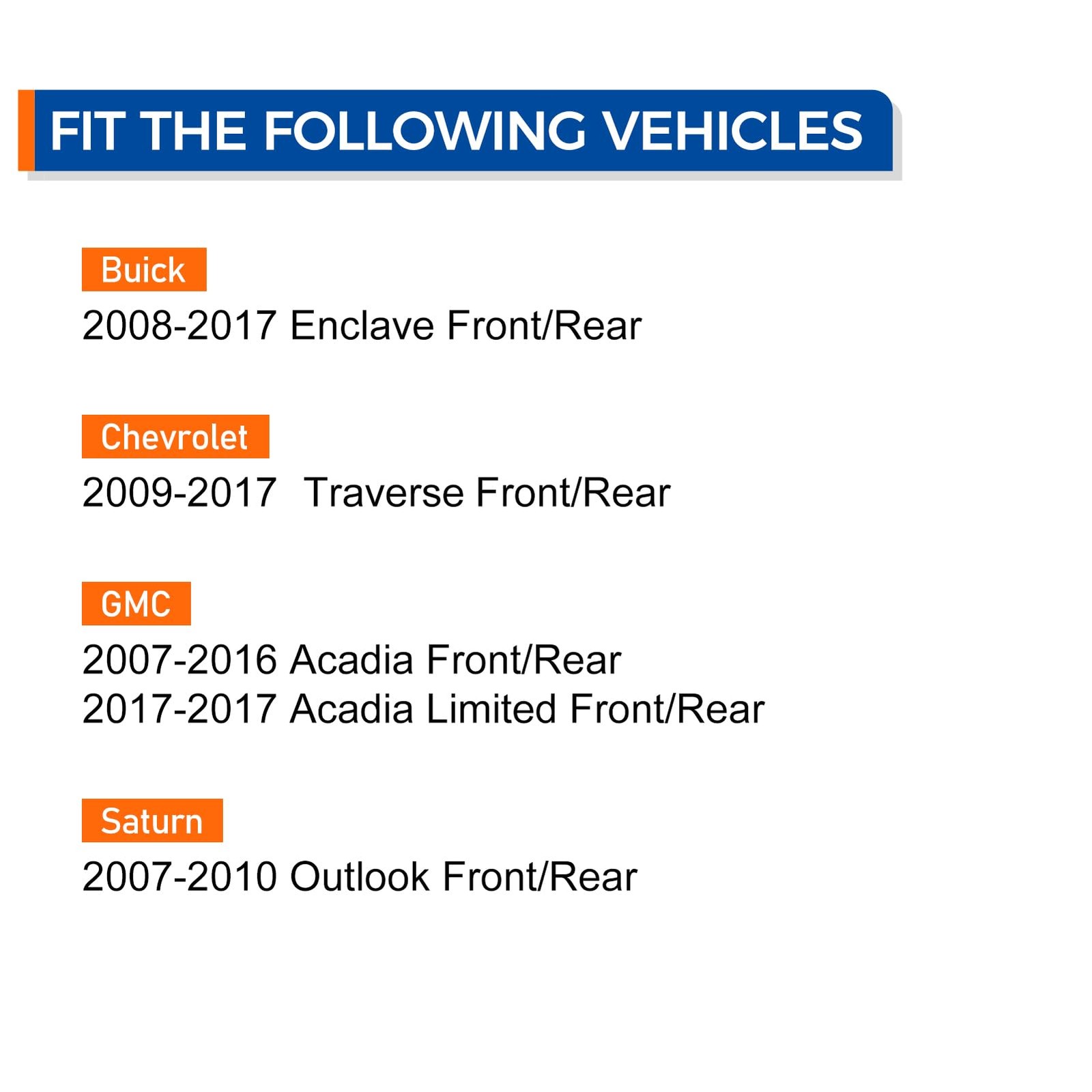 FIT THE FOLLOWING VEHICLES

Buick

2008-2017 Enclave Front/Rear

Chevrolet

2009-2017 Traverse Front/Rear

GMC

2007-2016 Acadia Front/Rear
2017-2017 Acadia Limited Front/Rear

Saturn

2007-2010 Outlook Front/Rear